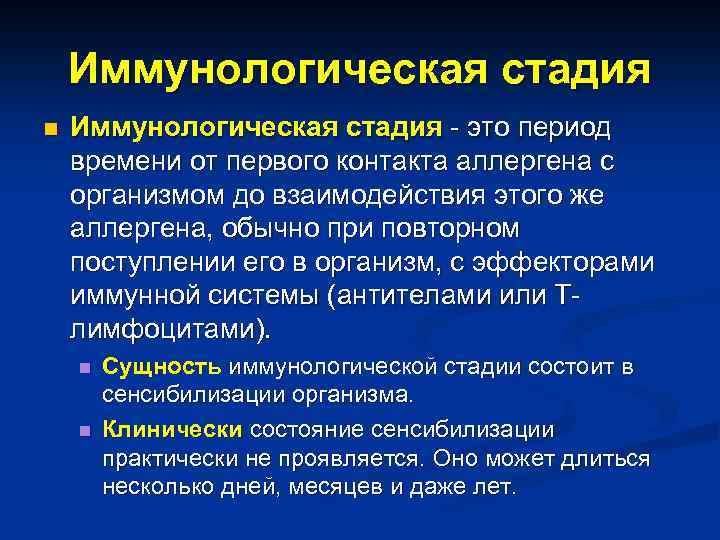 Иммунологическая стадия

Иммунологическая стадия - это период времени от первого контакта аллергена с организмом до взаимодействия этого же аллергена, обычно при повторном поступлении его в организм, с эффекторами иммунной системы (антителами или Т-лимфоцитами).

Сущность иммунологической стадии состоит в сенсибилизации организма.

Клинически состояние сенсибилизации практически не проявляется. Оно может длиться несколько дней, месяцев и даже лет.